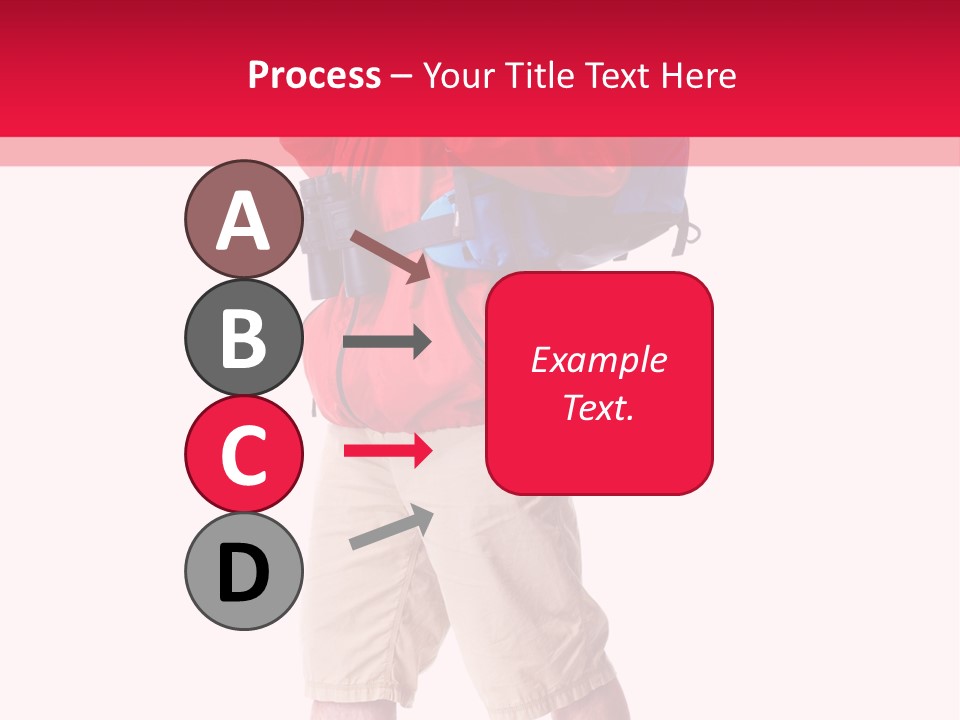 Process – Your Title Text Here

A

B

C

D

Example Text.